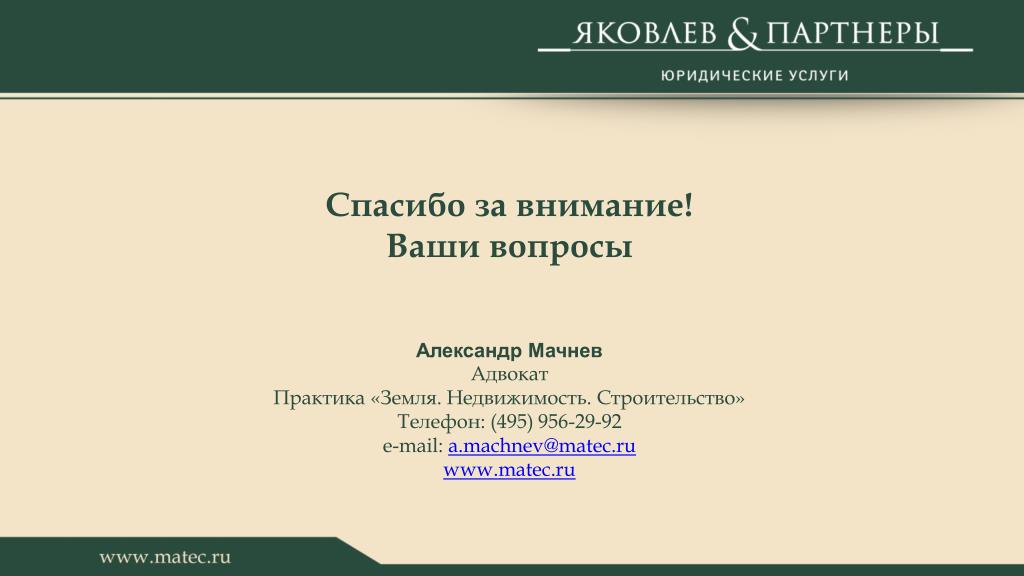 ЯКОВЛЕВ & ПАРТНЕРЫ
ЮРИДИЧЕСКИЕ УСЛУГИ

Спасибо за внимание!
Ваши вопросы

Александр Мачнев
Адвокат
Практика «Земля. Недвижимость. Строительство»
Телефон: (495) 956-29-92
e-mail: a.machnev@matec.ru
www.matec.ru

www.matec.ru